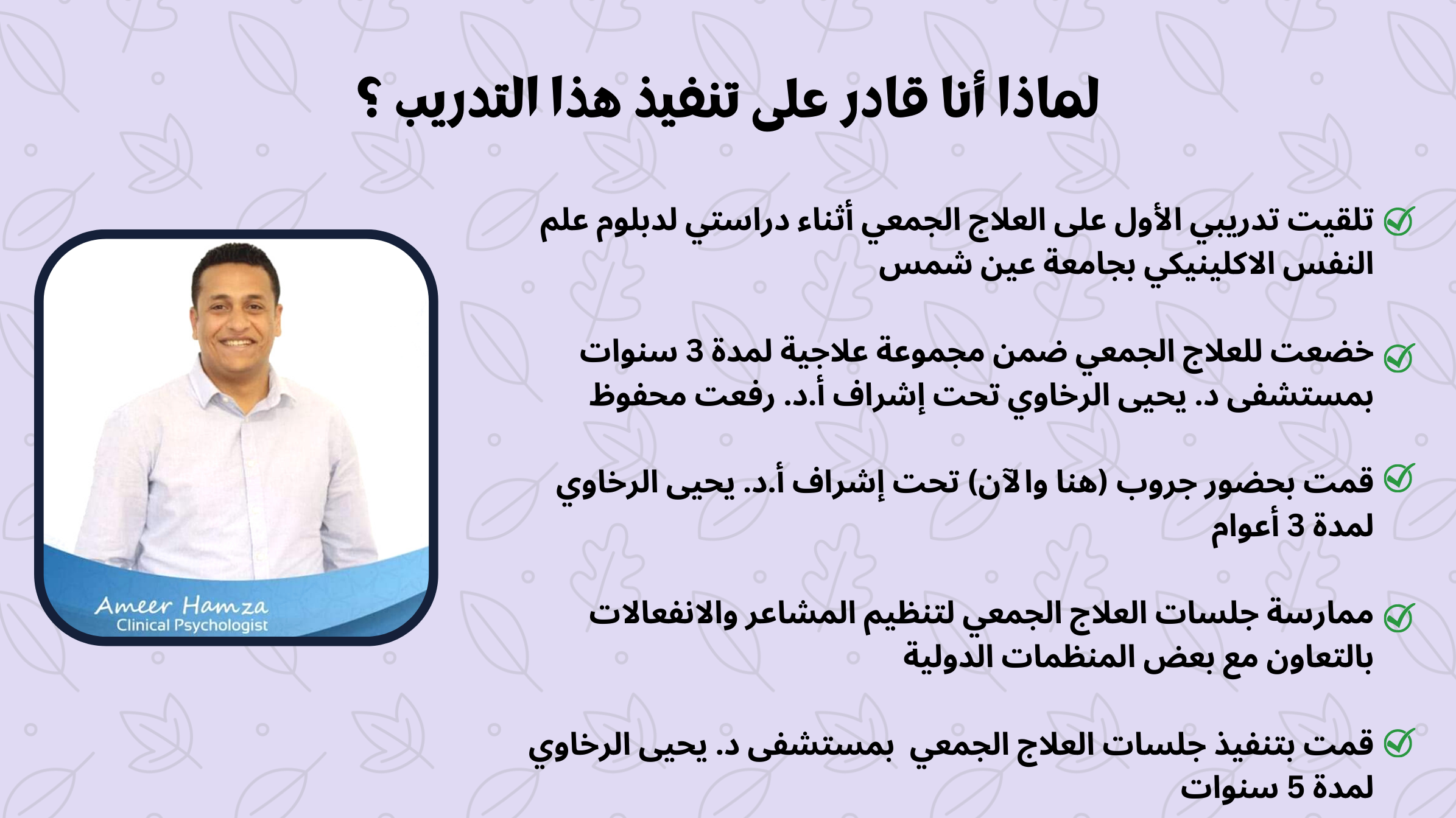 لماذا أنا قادر على تنفيذ هذا التدريب ؟

تلقيت تدريبي الأول على العلاج الجمعي أثناء دراستي لدبلوم علم النفس الاكلينيكي بجامعة عين شمس

خضعت للعلاج الجمعي ضمن مجموعة علاجية لمدة 3 سنوات بمستشفى د. يحيى الرخاوي تحت إشراف أ.د. رفعت محفوظ

قمت بحضور جروب (هنا والآن) تحت إشراف أ.د. يحيى الرخاوي لمدة 3 أعوام

ممارسة جلسات العلاج الجمعي لتنظيم المشاعر والانفعالات بالتعاون مع بعض المنظمات الدولية

قمت بتنفيذ جلسات العلاج الجمعي بمستشفى د. يحيى الرخاوي لمدة 5 سنوات

Ameer Hamza
Clinical Psychologist